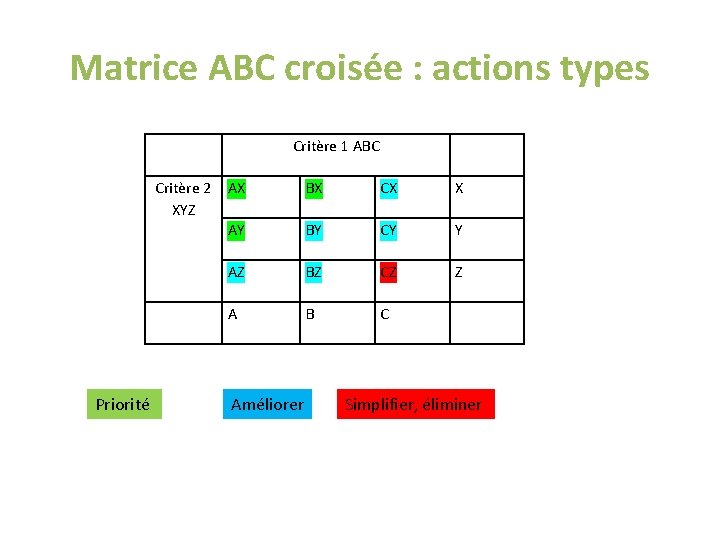 Matrice ABC croisée : actions types

|  | Critère 1 ABC |  |  |  |
|---|---|---|---|---|
| Critère 2 XYZ | AX | BX | CX | X |
|  | AY | BY | CY | Y |
|  | AZ | BZ | CZ | Z |
|  | A | B | C |  |

Priorité

Améliorer

Simplifier, éliminer